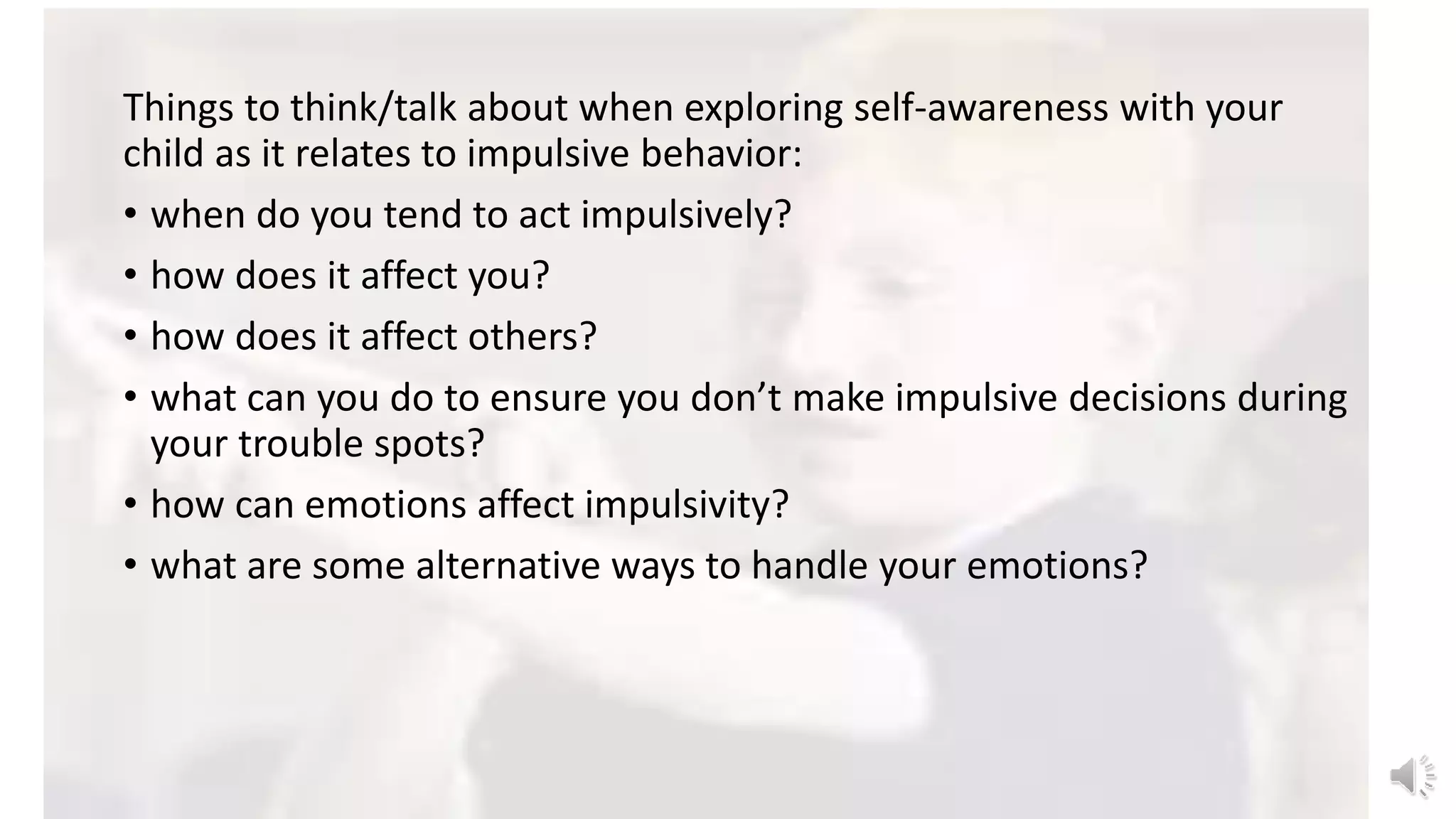 Things to think/talk about when exploring self-awareness with your child as it relates to impulsive behavior:

• when do you tend to act impulsively?
• how does it affect you?
• how does it affect others?
• what can you do to ensure you don't make impulsive decisions during your trouble spots?
• how can emotions affect impulsivity?
• what are some alternative ways to handle your emotions?